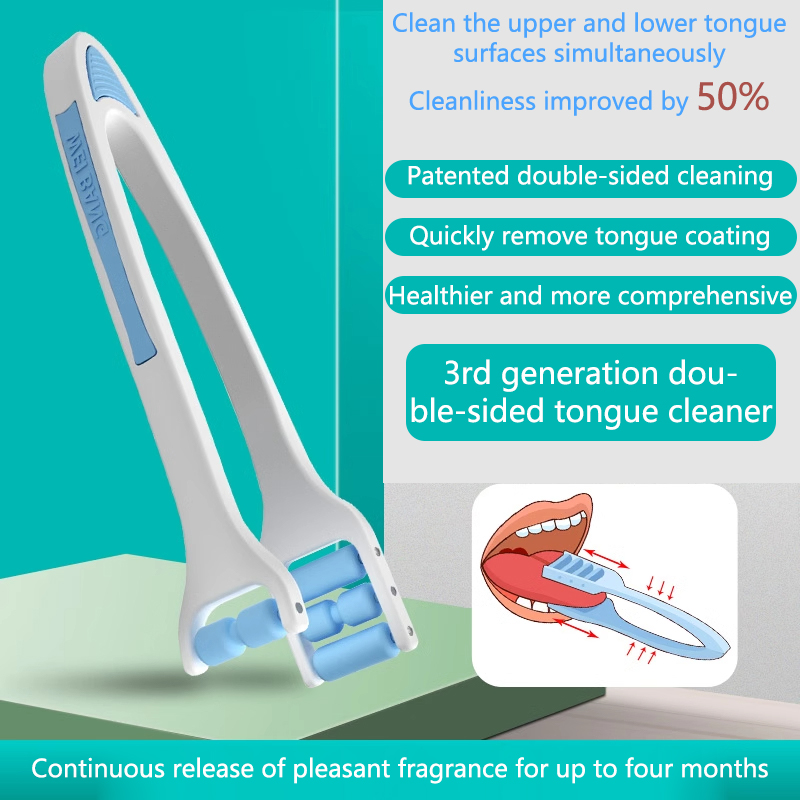 MEI BANG

Clean the upper and lower tongue surfaces simultaneously

Cleanliness improved by 50%

Patented double-sided cleaning

Quickly remove tongue coating

Healthier and more comprehensive

3rd generation double-sided tongue cleaner

Continuous release of pleasant fragrance for up to four months